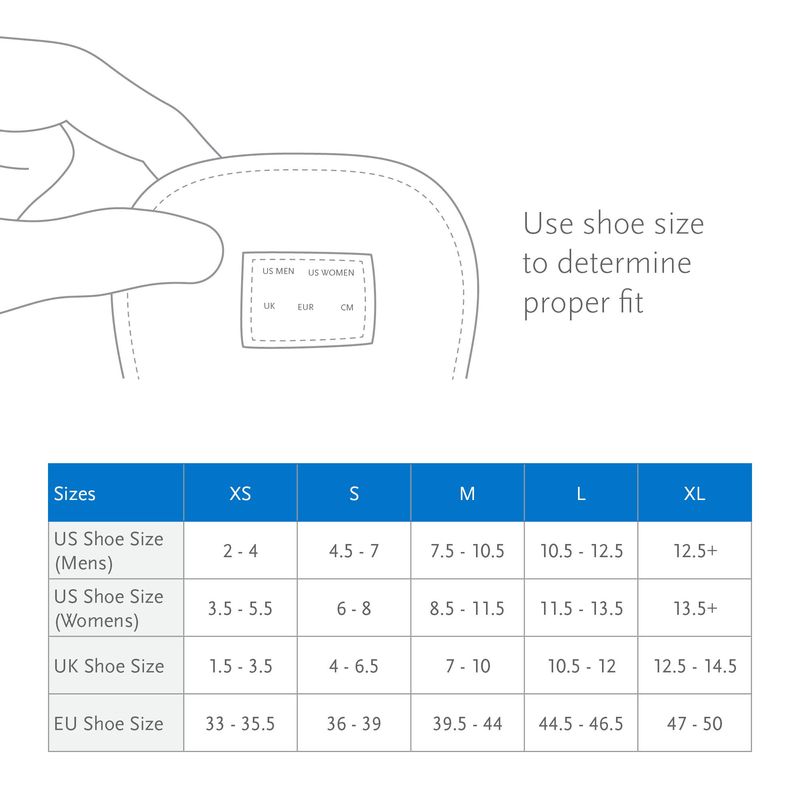 US MEN US WOMEN
UK EUR CM

Use shoe size to determine proper fit

| Sizes | XS | S | M | L | XL |
|---|---|---|---|---|---|
| US Shoe Size (Mens) | 2 - 4 | 4.5 - 7 | 7.5 - 10.5 | 10.5 - 12.5 | 12.5+ |
| US Shoe Size (Womens) | 3.5 - 5.5 | 6 - 8 | 8.5 - 11.5 | 11.5 - 13.5 | 13.5+ |
| UK Shoe Size | 1.5 - 3.5 | 4 - 6.5 | 7 - 10 | 10.5 - 12 | 12.5 - 14.5 |
| EU Shoe Size | 33 - 35.5 | 36 - 39 | 39.5 - 44 | 44.5 - 46.5 | 47 - 50 |